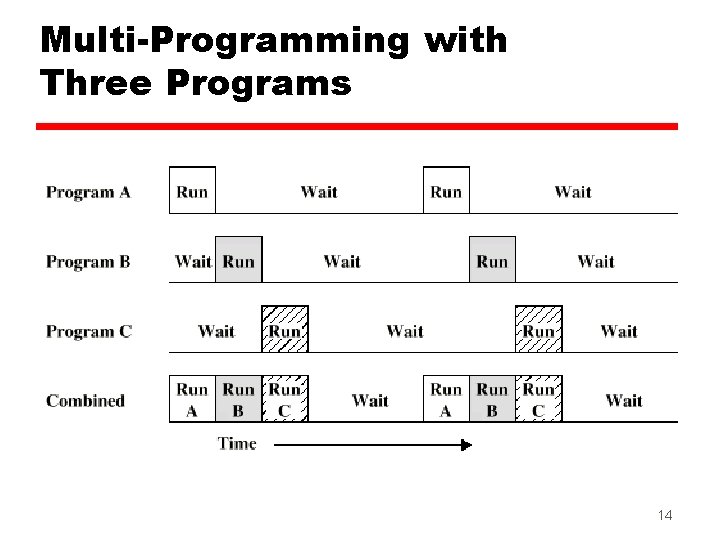 Multi-Programming with Three Programs

Program A Run Wait Run Wait

Program B Wait Run Wait Run Wait

Program C Wait Run Wait Run Wait

Combined Run A Run B Run C Wait Run A Run B Run C Wait

Time

14